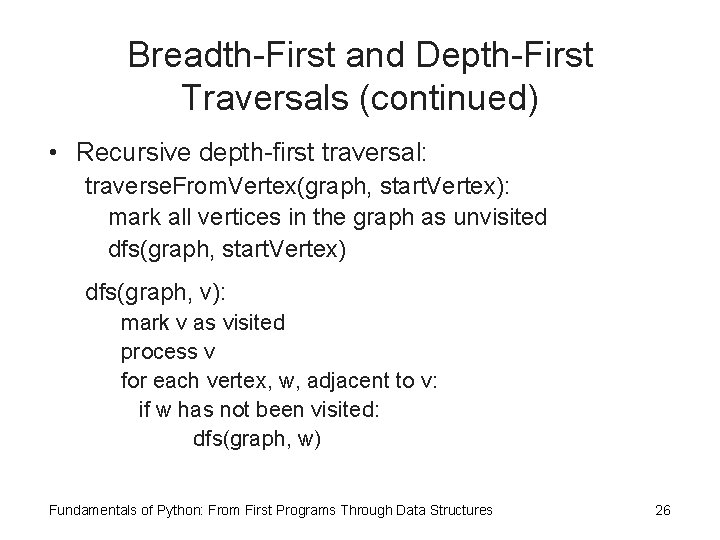 Breadth-First and Depth-First Traversals (continued)

• Recursive depth-first traversal:

traverseFromVertex(graph, startVertex):
mark all vertices in the graph as unvisited
dfs(graph, startVertex)

dfs(graph, v):
mark v as visited
process v
for each vertex, w, adjacent to v:
if w has not been visited:
dfs(graph, w)

Fundamentals of Python: From First Programs Through Data Structures

26